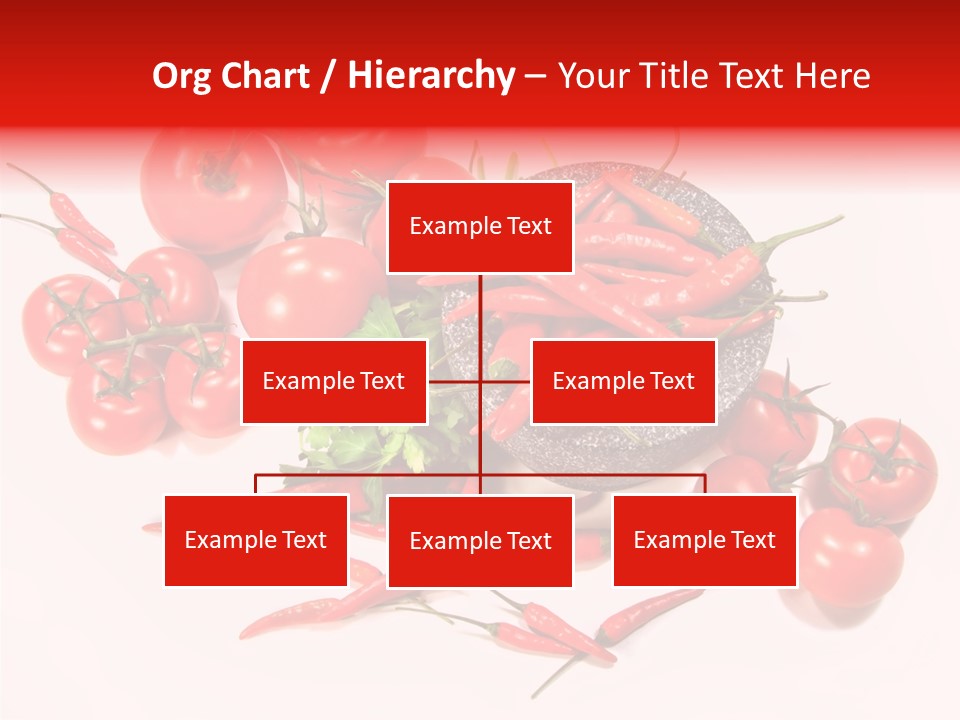 Org Chart / Hierarchy – Your Title Text Here

Example Text

Example Text

Example Text

Example Text

Example Text

Example Text